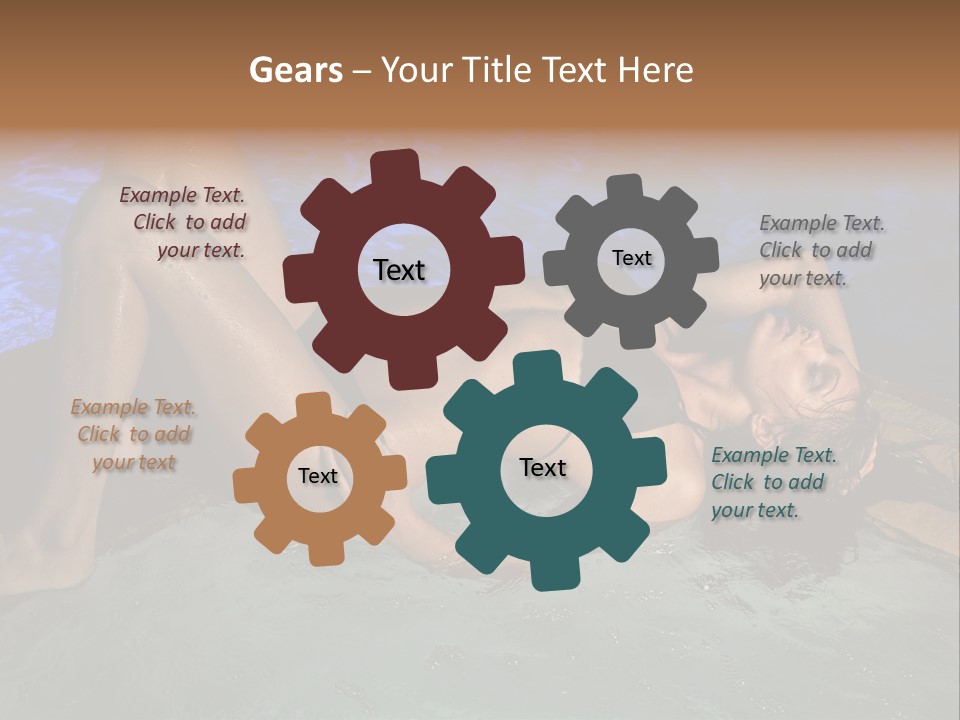 Gears – Your Title Text Here

Example Text. Click to add your text.

Text

Text

Example Text. Click to add your text.

Example Text. Click to add your text

Text

Text

Example Text. Click to add your text.